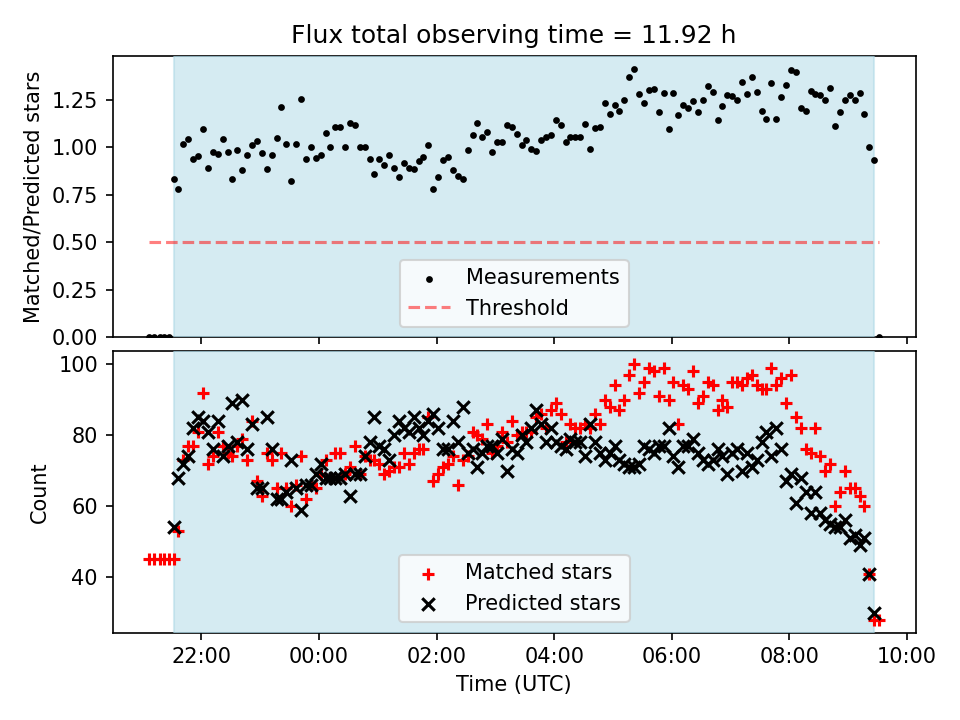 Flux total observing time = 11.92 h

Matched/Predicted stars

1.25
1.00
0.75
0.50
0.25
0.00

Measurements
Threshold

Count

100
80
60
40

Matched stars
Predicted stars

22:00 00:00 02:00 04:00 06:00 08:00 10:00

Time (UTC)